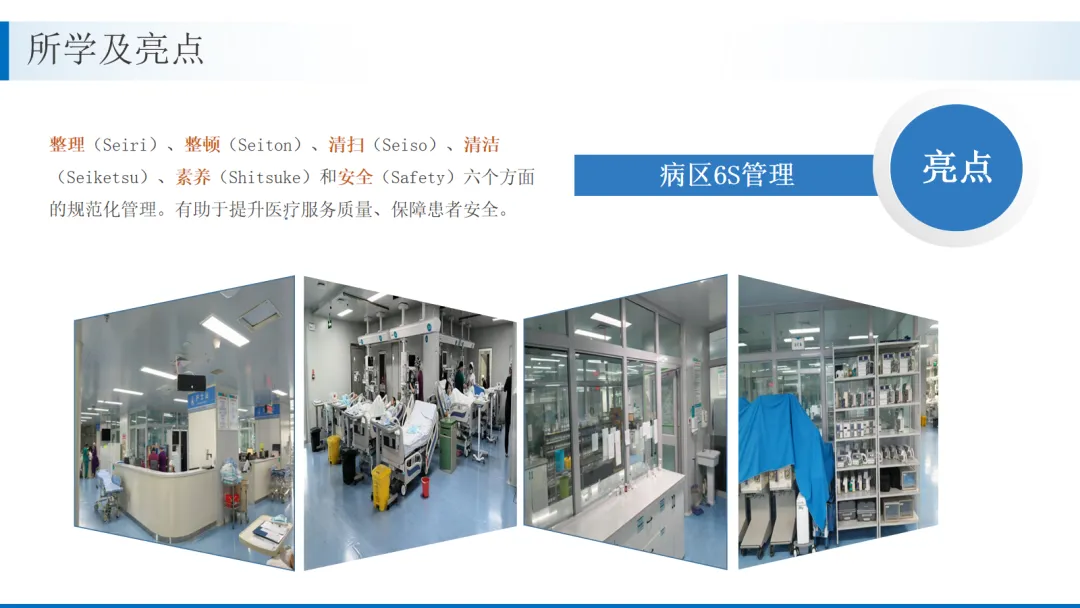 所学及亮点

整理（Seiri）、整顿（Seiton）、清扫（Seiso）、清洁（Seiketsu）、素养（Shitsuke）和安全（Safety）六个方面的规范化管理。有助于提升医疗服务质量、保障患者安全。

病区6S管理

亮点